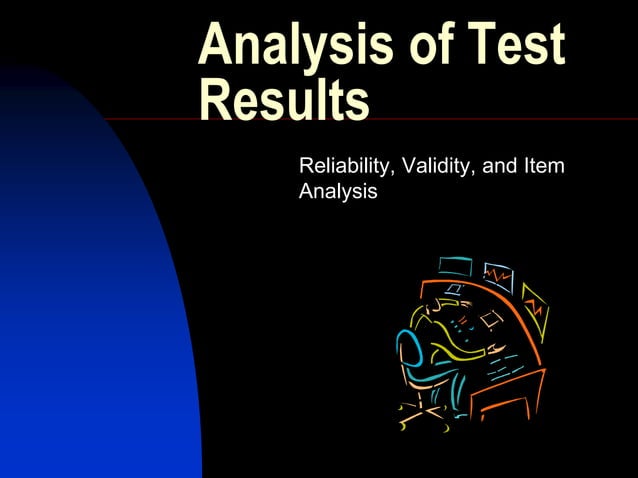 Analysis of Test Results

Reliability, Validity, and Item Analysis